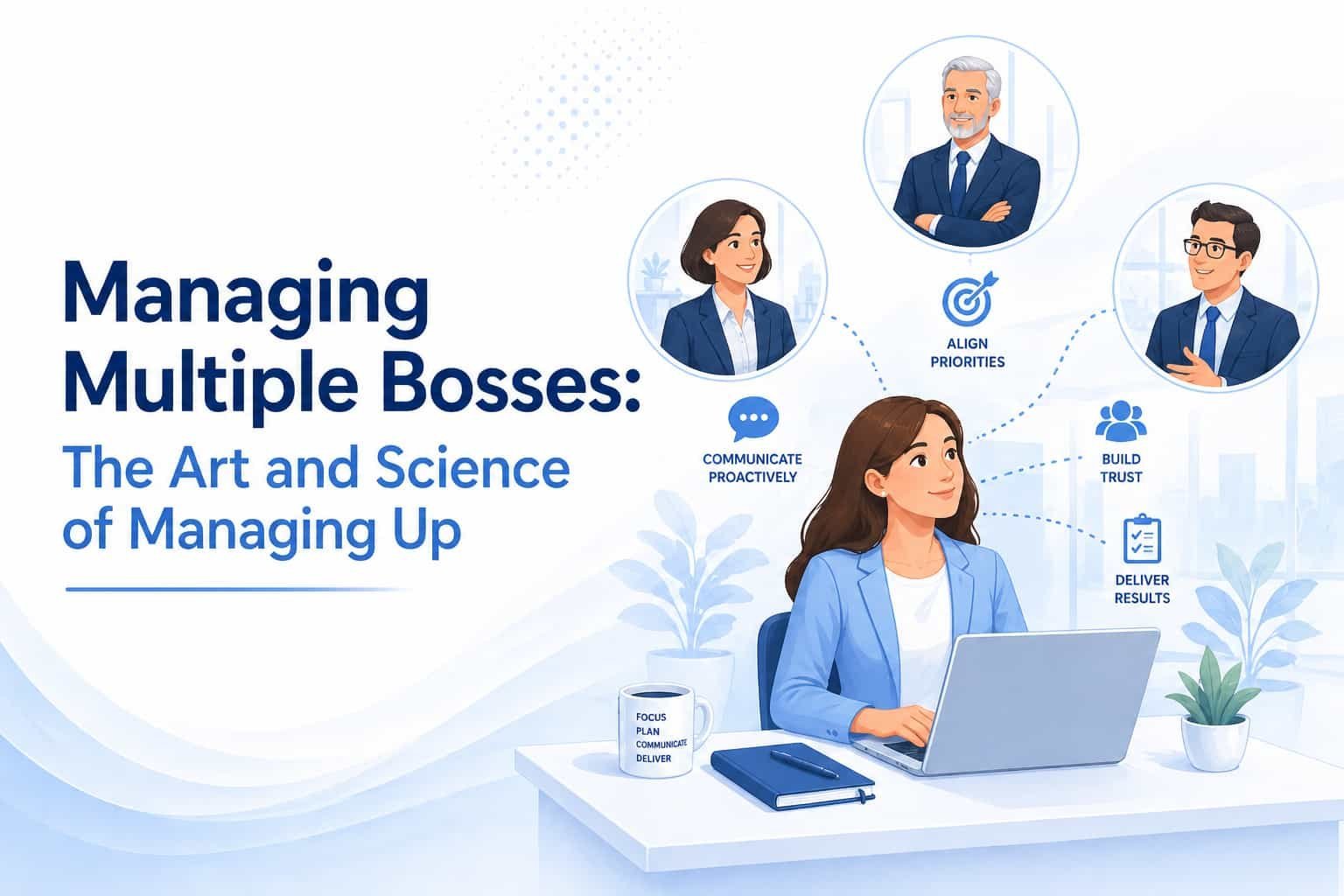 Managing Multiple Bosses:
The Art and Science of Managing Up

ALIGN PRIORITIES

COMMUNICATE PROACTIVELY

BUILD TRUST

DELIVER RESULTS

FOCUS
PLAN
COMMUNICATE
DELIVER